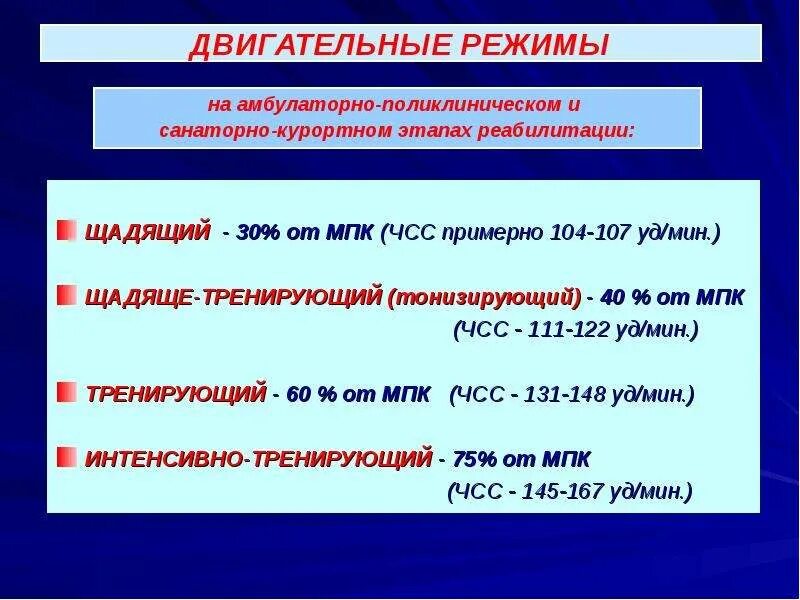 ДВИГАТЕЛЬНЫЕ РЕЖИМЫ

на амбулаторно-поликлиническом и санаторно-курортном этапах реабилитации:

ЩАДЯЩИЙ - 30% от МПК (ЧСС примерно 104-107 уд/мин.)

ЩАДЯЩЕ-ТРЕНИРУЮЩИЙ (тонизирующий) - 40 % от МПК (ЧСС - 111-122 уд/мин.)

ТРЕНИРУЮЩИЙ - 60 % от МПК (ЧСС - 131-148 уд/мин.)

ИНТЕНСИВНО-ТРЕНИРУЮЩИЙ - 75% от МПК (ЧСС - 145-167 уд/мин.)